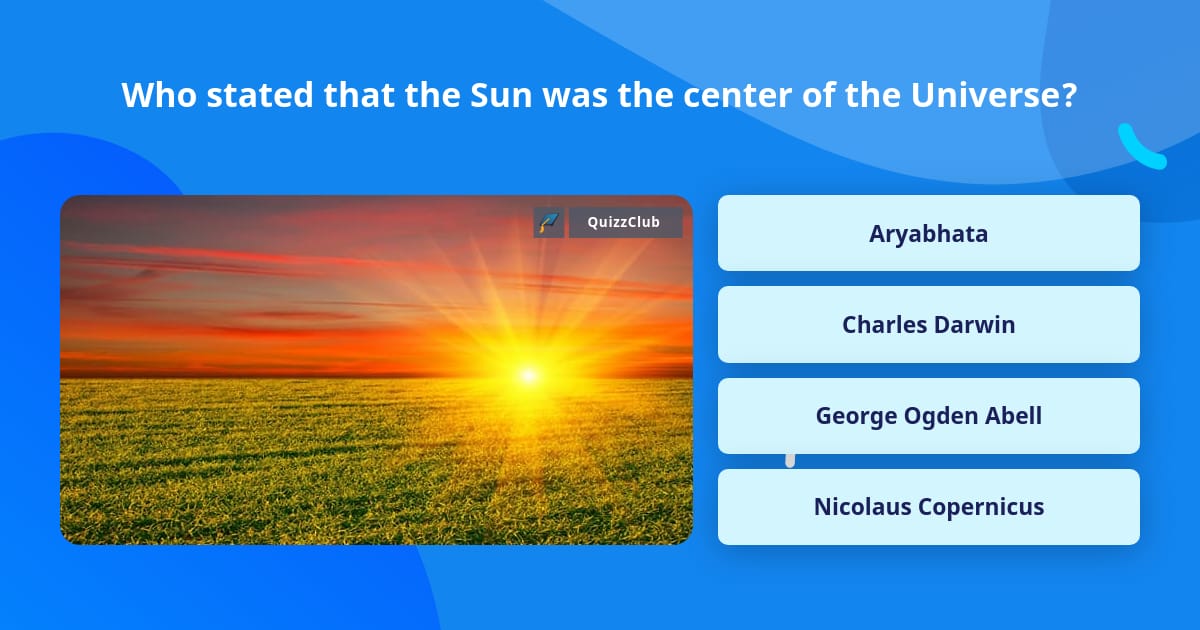 Who stated that the Sun was the center of the Universe?

QuizzClub

Aryabhata

Charles Darwin

George Ogden Abell

Nicolaus Copernicus